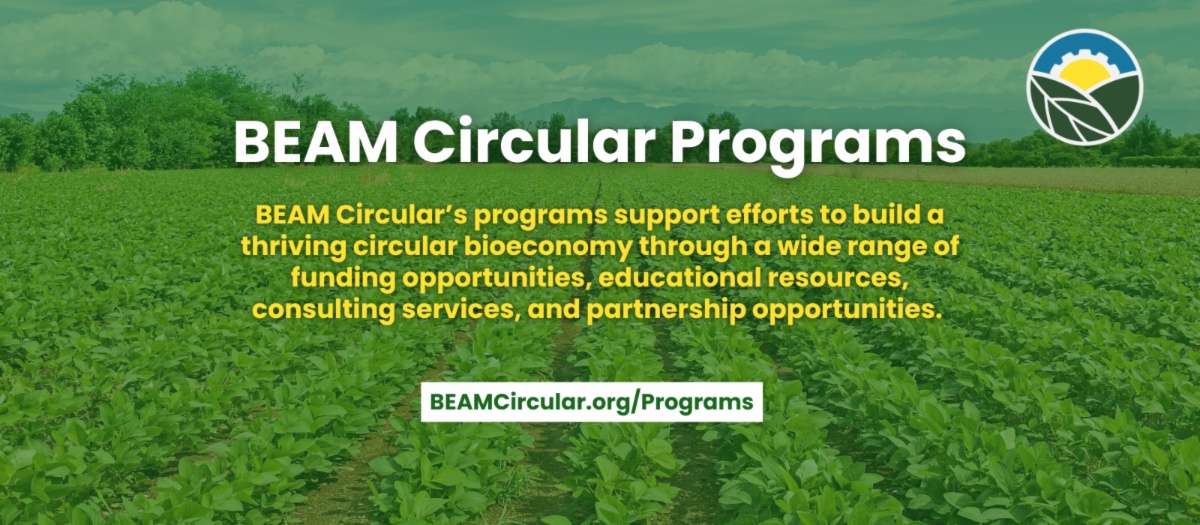 BEAM Circular Programs

BEAM Circular's programs support efforts to build a thriving circular bioeconomy through a wide range of funding opportunities, educational resources, consulting services, and partnership opportunities.

BEAMCircular.org/Programs